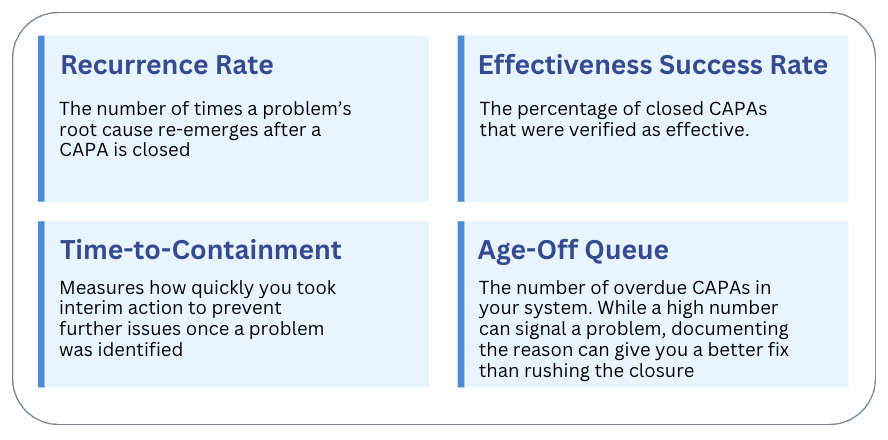 Recurrence Rate

The number of times a problem's root cause re-emerges after a CAPA is closed

Effectiveness Success Rate

The percentage of closed CAPAs that were verified as effective.

Time-to-Containment

Measures how quickly you took interim action to prevent further issues once a problem was identified

Age-Off Queue

The number of overdue CAPAs in your system. While a high number can signal a problem, documenting the reason can give you a better fix than rushing the closure